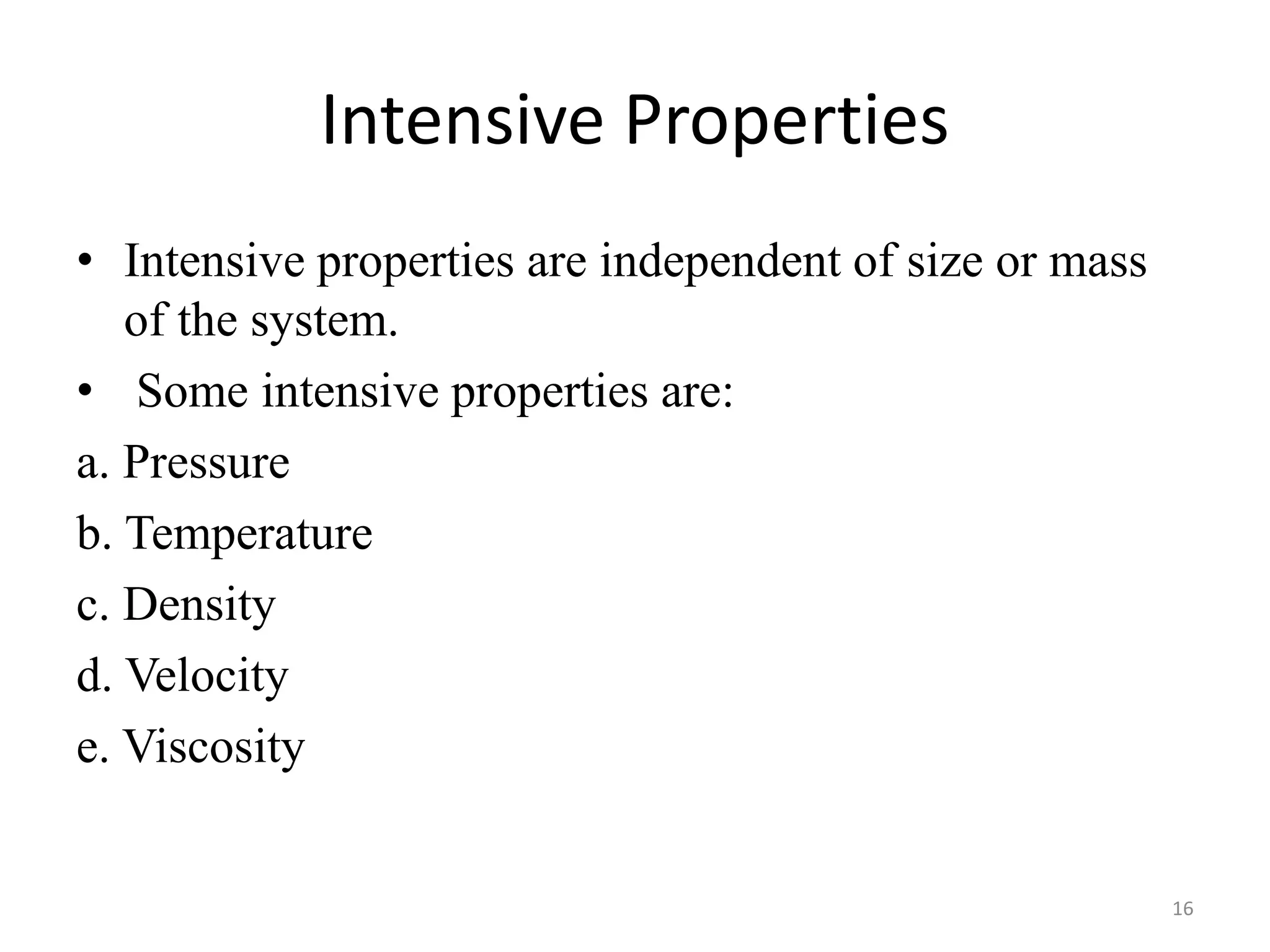 Intensive Properties

• Intensive properties are independent of size or mass of the system.

• Some intensive properties are:

a. Pressure

b. Temperature

c. Density

d. Velocity

e. Viscosity

16